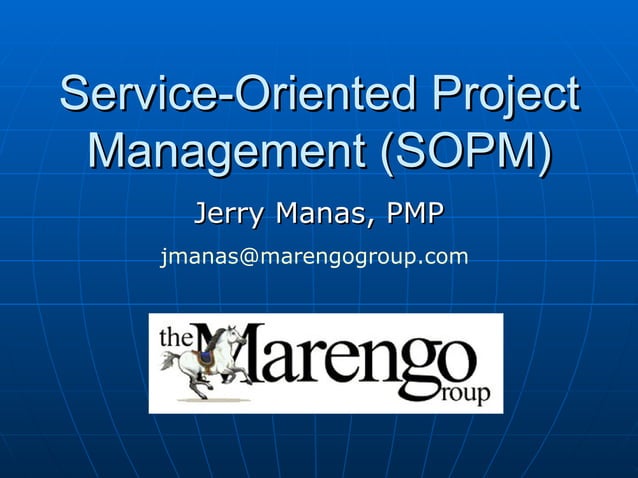 Service-Oriented Project Management (SOPM)

Jerry Manas, PMP

jmanas@marengogroup.com

the Marengo Group